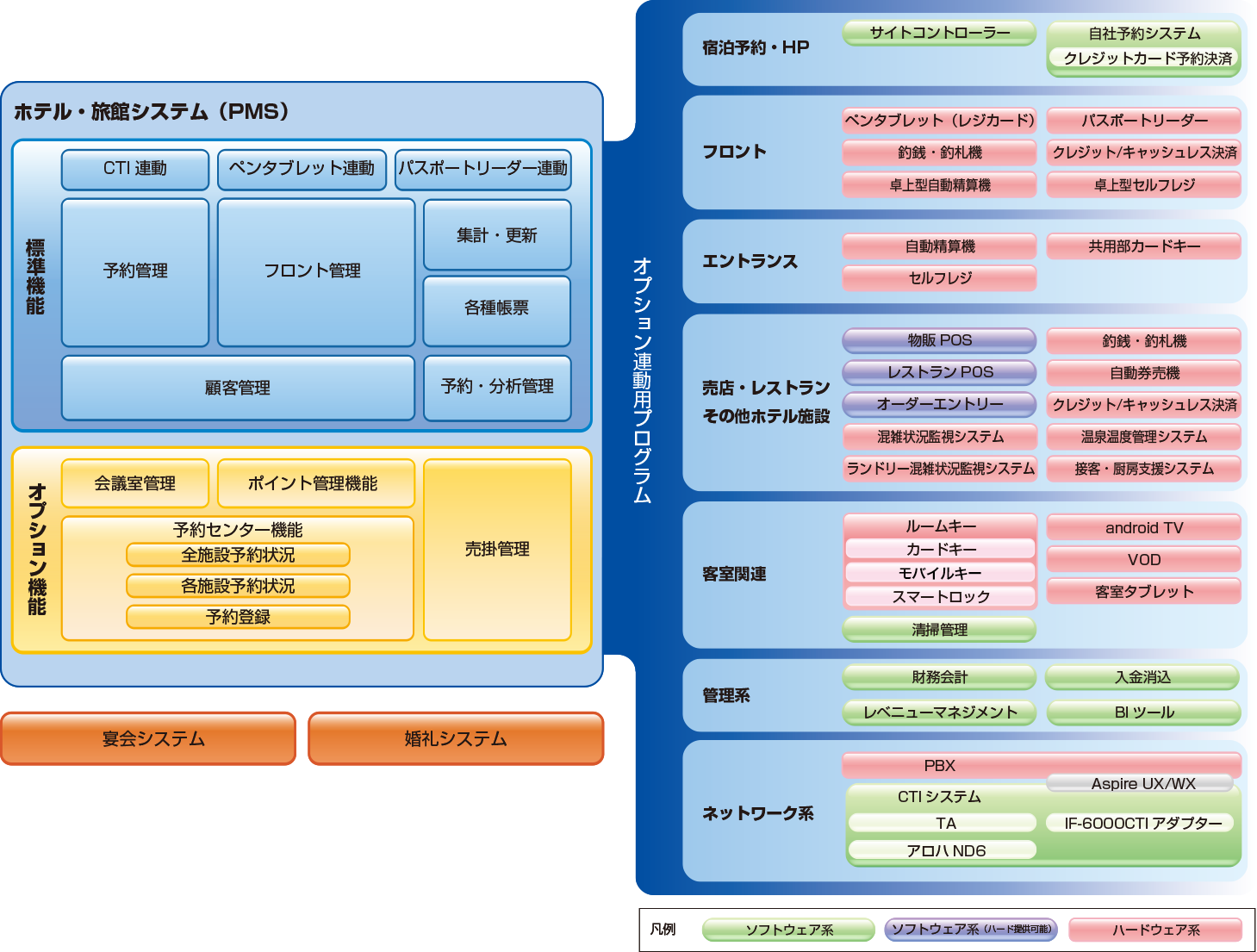 ホテル・旅館システム（PMS）

標準機能

CTI 連動
ペンタブレット連動
パスポートリーダー連動
予約管理
フロント管理
集計・更新
各種帳票
顧客管理
予約・分析管理

オプション機能

会議室管理
ポイント管理機能
予約センター機能
全施設予約状況
各施設予約状況
予約登録
売掛管理

宴会システム
婚礼システム

オプション連動用プログラム

宿泊予約・HP
サイトコントローラー
自社予約システム
クレジットカード予約決済

フロント
ペンタブレット（レジカード）
パスポートリーダー
釣銭・釣札機
クレジット/キャッシュレス決済
卓上型自動精算機
卓上型セルフレジ

エントランス
自動精算機
共用部カードキー
セルフレジ

売店・レストラン
その他ホテル施設
物販 POS
釣銭・釣札機
レストラン POS
自動券売機
オーダーエントリー
クレジット/キャッシュレス決済
混雑状況監視システム
温泉温度管理システム
ランドリー混雑状況監視システム
接客・厨房支援システム

客室関連
ルームキー
カードキー
モバイルキー
スマートロック
android TV
VOD
客室タブレット
清掃管理

管理系
財務会計
入金消込
レベニューマネジメント
BI ツール

ネットワーク系
PBX
Aspire UX/WX
CTI システム
TA
IF-6000CTI アダプター
アロハ ND6

凡例
ソフトウェア系
ソフトウェア系（ハード提供可能）
ハードウェア系